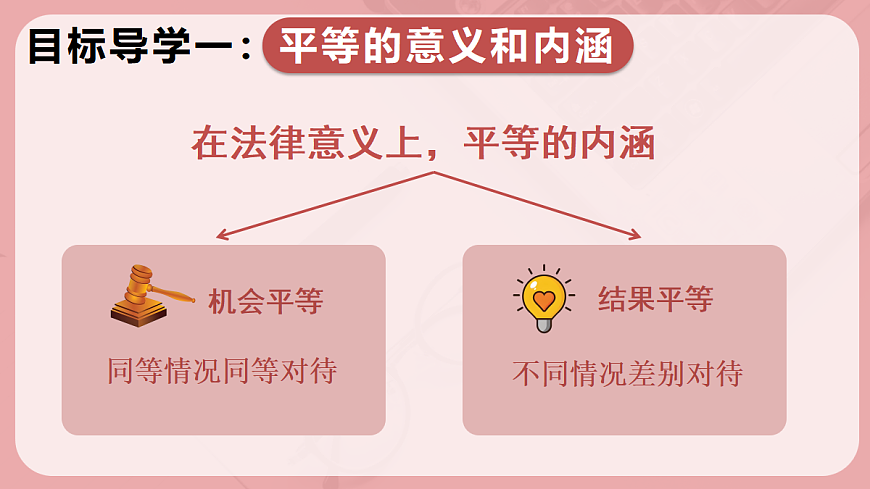 目标导学一：平等的意义和内涵

在法律意义上，平等的内涵

机会平等

同等情况同等对待

结果平等

不同情况差别对待